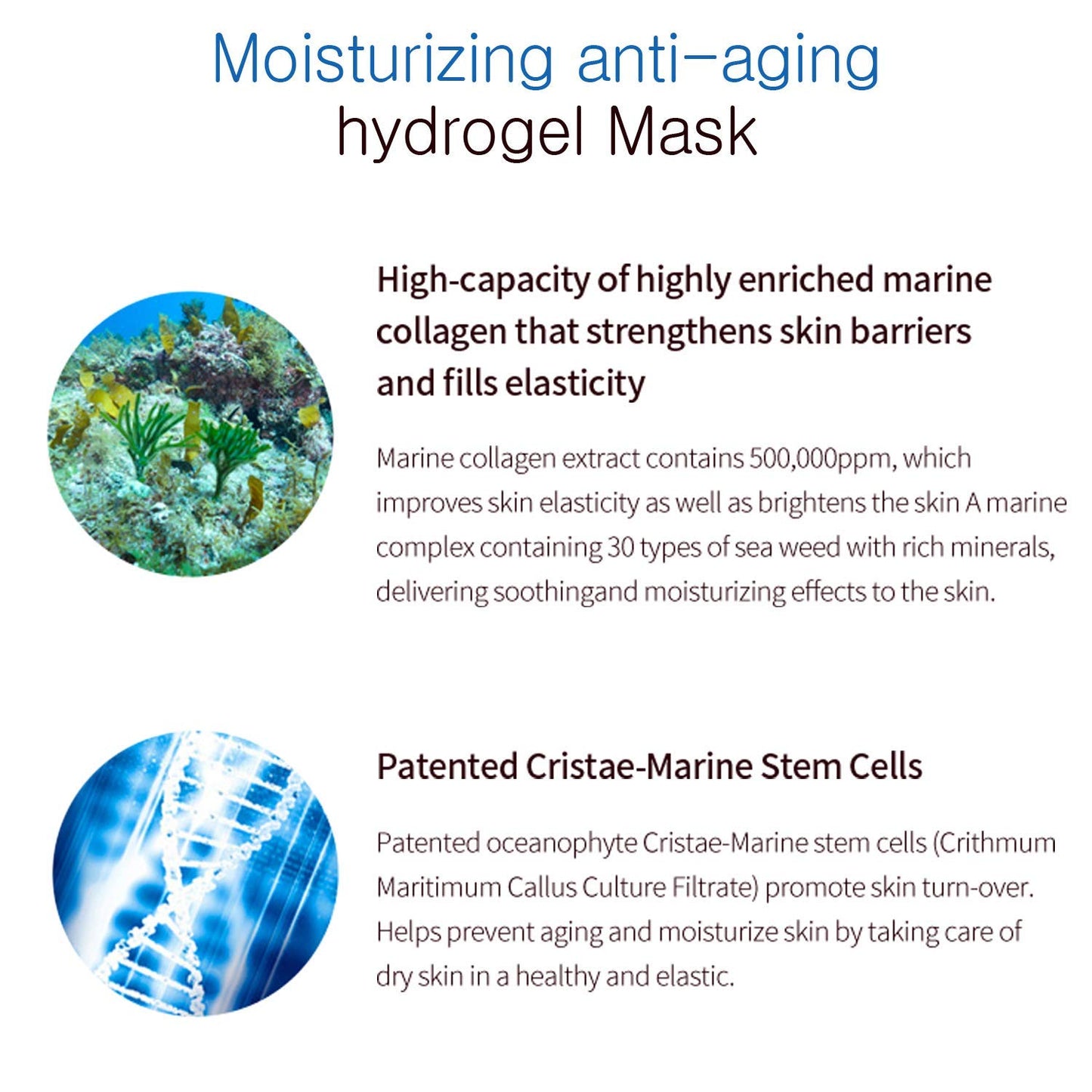 Moisturizing anti-aging
hydrogel Mask

High-capacity of highly enriched marine collagen that strengthens skin barriers and fills elasticity

Marine collagen extract contains 500,000ppm, which improves skin elasticity as well as brightens the skin A marine complex containing 30 types of sea weed with rich minerals, delivering soothingand moisturizing effects to the skin.

Patented Cristae-Marine Stem Cells

Patented oceanophyte Cristae-Marine stem cells (Crithmum Maritimum Callus Culture Filtrate) promote skin turn-over. Helps prevent aging and moisturize skin by taking care of dry skin in a healthy and elastic.